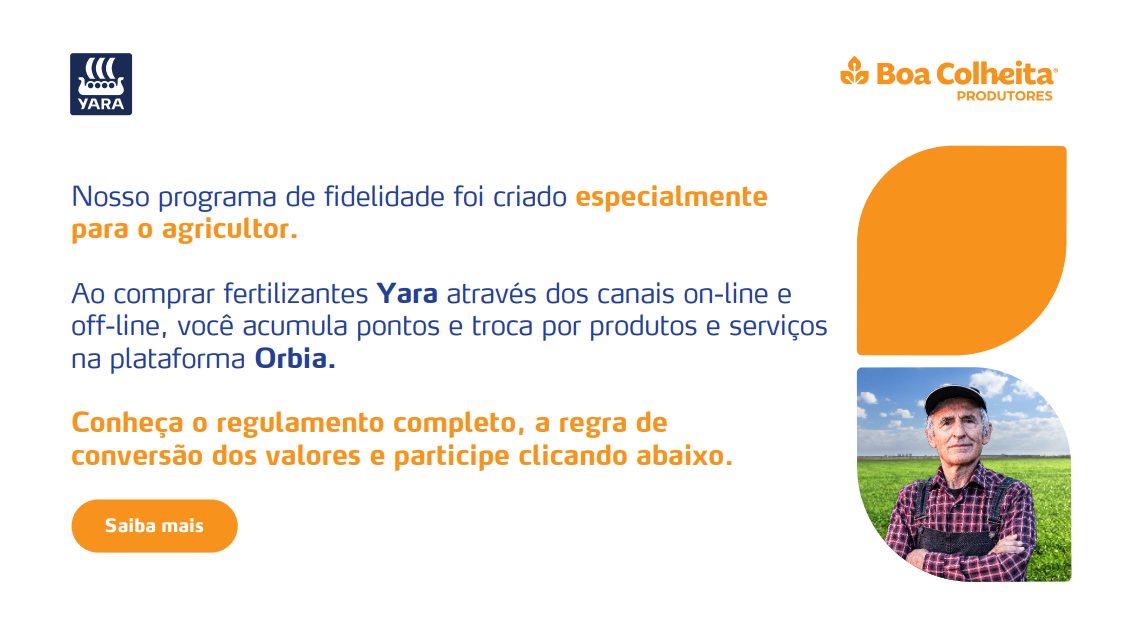 YARA

Boa Colheita®
PRODUTORES

Nosso programa de fidelidade foi criado especialmente para o agricultor.

Ao comprar fertilizantes Yara através dos canais on-line e off-line, você acumula pontos e troca por produtos e serviços na plataforma Orbia.

Conheça o regulamento completo, a regra de conversão dos valores e participe clicando abaixo.

Saiba mais